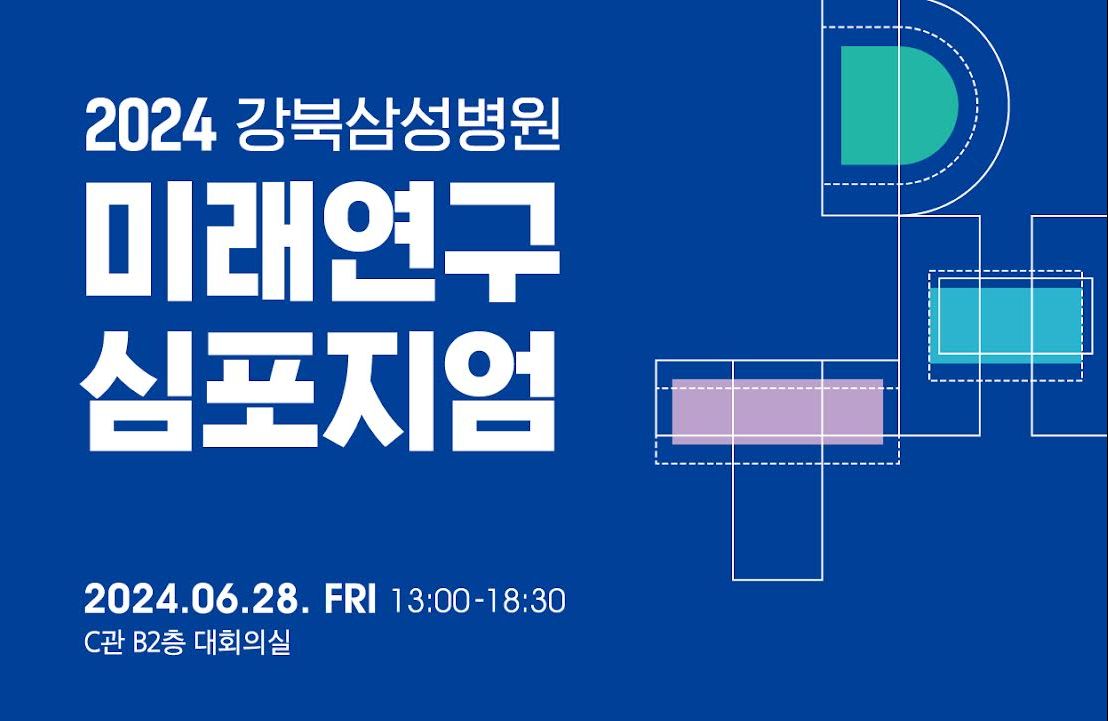 2024 강북삼성병원
미래연구
심포지엄

2024.06.28. FRI 13:00-18:30
C관 B2층 대회의실